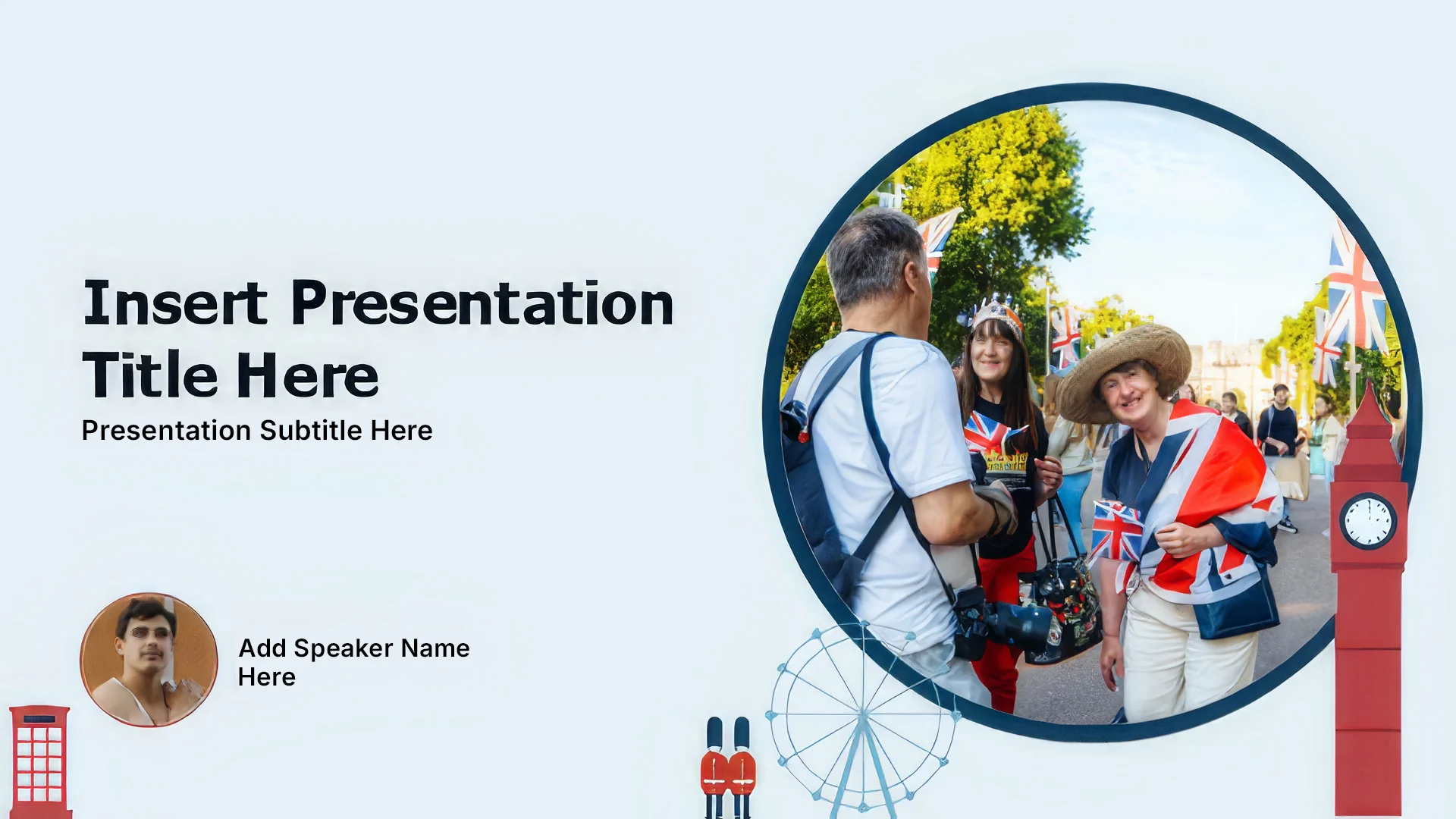 Insert Presentation Title Here

Presentation Subtitle Here

Add Speaker Name Here